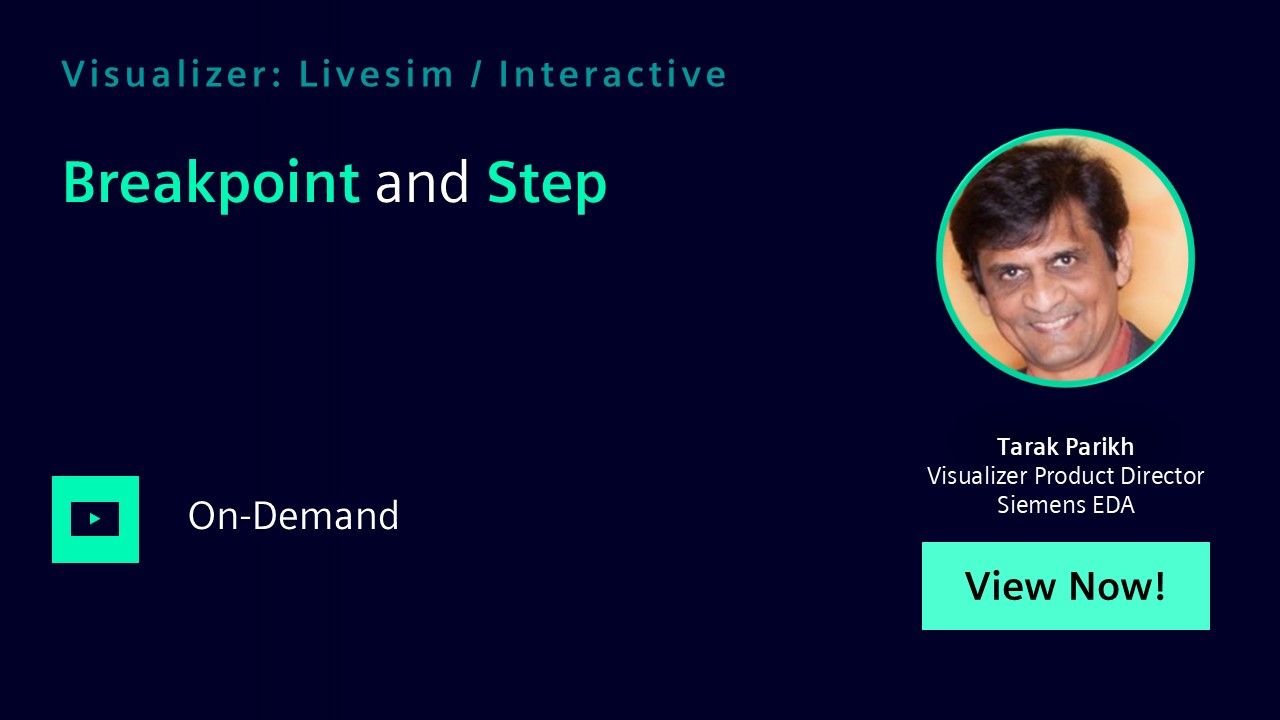 Visualizer: Livesim / Interactive

Breakpoint and Step

On-Demand

Tarak Parikh
Visualizer Product Director
Siemens EDA

View Now!